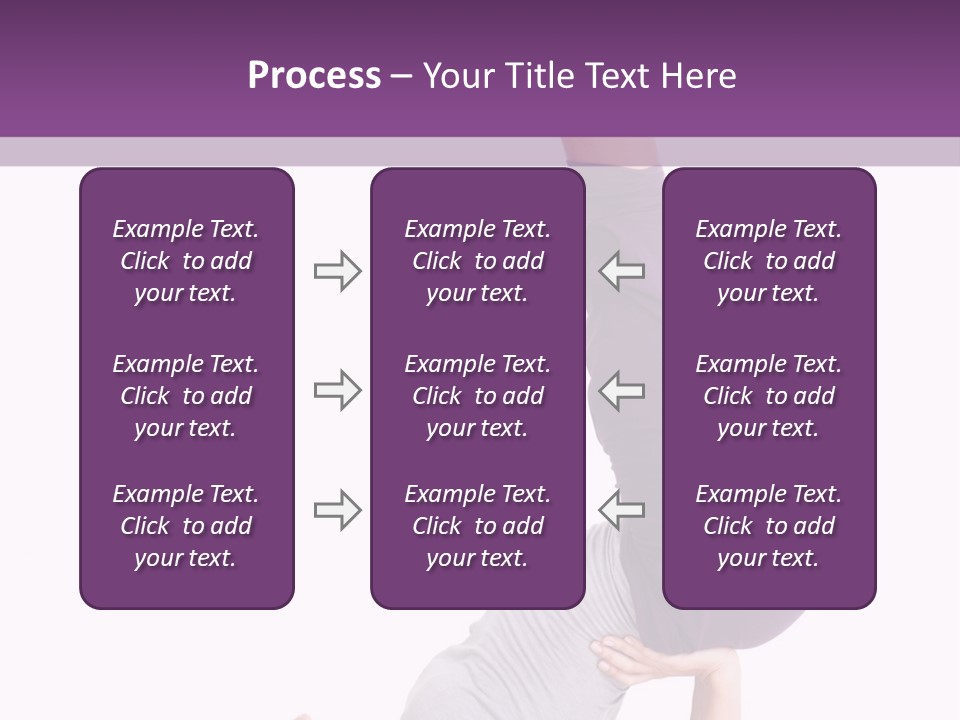 Process – Your Title Text Here

Example Text. Click to add your text.

Example Text. Click to add your text.

Example Text. Click to add your text.

Example Text. Click to add your text.

Example Text. Click to add your text.

Example Text. Click to add your text.

Example Text. Click to add your text.

Example Text. Click to add your text.

Example Text. Click to add your text.